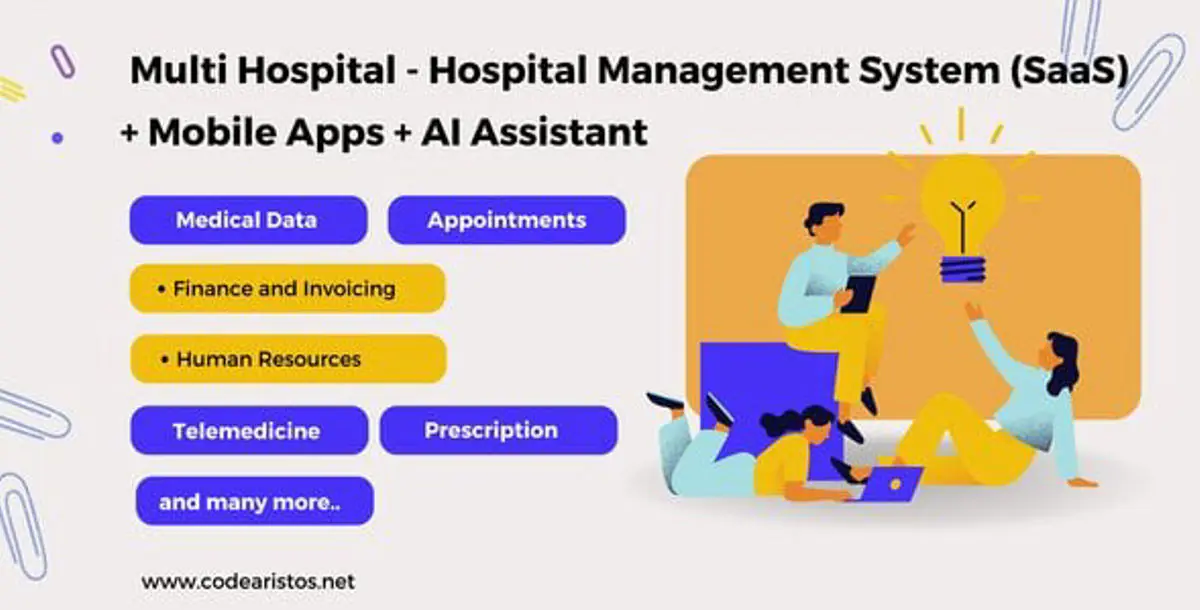 Multi Hospital - Hospital Management System (SaaS) + Mobile Apps + AI Assistant

Medical Data

Appointments

• Finance and Invoicing

• Human Resources

Telemedicine

Prescription

and many more..

www.codearistos.net